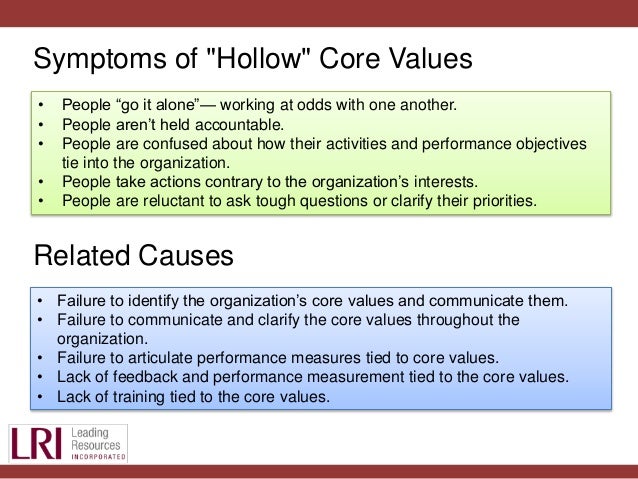 Symptoms of "Hollow" Core Values

• People “go it alone”— working at odds with one another.
• People aren’t held accountable.
• People are confused about how their activities and performance objectives tie into the organization.
• People take actions contrary to the organization’s interests.
• People are reluctant to ask tough questions or clarify their priorities.

Related Causes

• Failure to identify the organization’s core values and communicate them.
• Failure to communicate and clarify the core values throughout the organization.
• Failure to articulate performance measures tied to core values.
• Lack of feedback and performance measurement tied to the core values.
• Lack of training tied to the core values.

LRI Leading Resources INCORPORATED